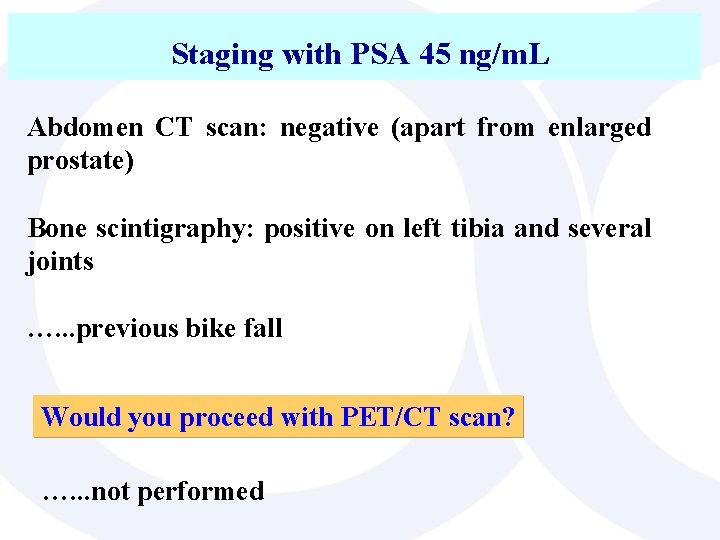 Staging with PSA 45 ng/mL

Abdomen CT scan: negative (apart from enlarged prostate)

Bone scintigraphy: positive on left tibia and several joints

…...previous bike fall

Would you proceed with PET/CT scan?

…...not performed